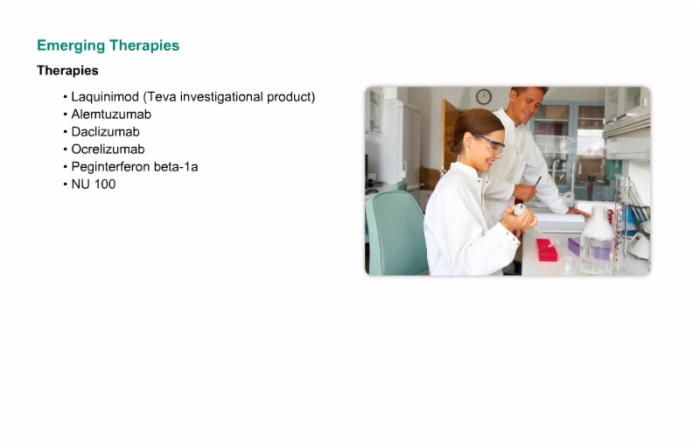 Emerging Therapies

Therapies

• Laquinimod (Teva investigational product)
• Alemtuzumab
• Daclizumab
• Ocrelizumab
• Peginterferon beta-1a
• NU 100